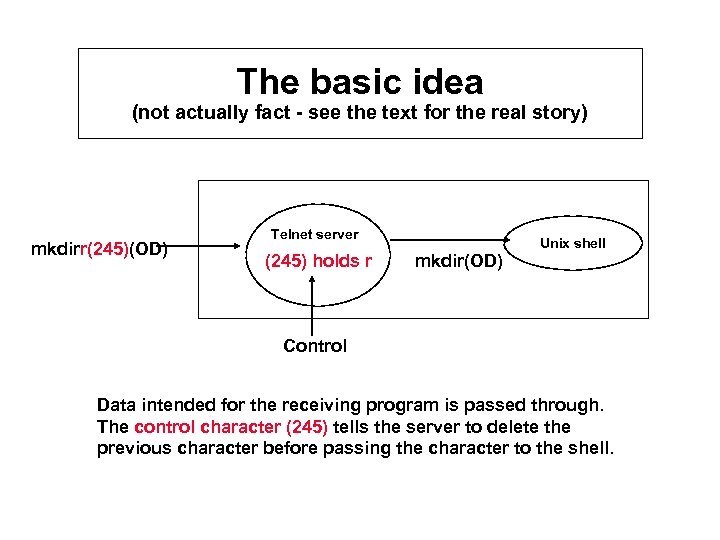 The basic idea
(not actually fact - see the text for the real story)

mkdirr(245)(OD)

Telnet server

(245) holds r

mkdir(OD)

Unix shell

Control

Data intended for the receiving program is passed through. The control character (245) tells the server to delete the previous character before passing the character to the shell.